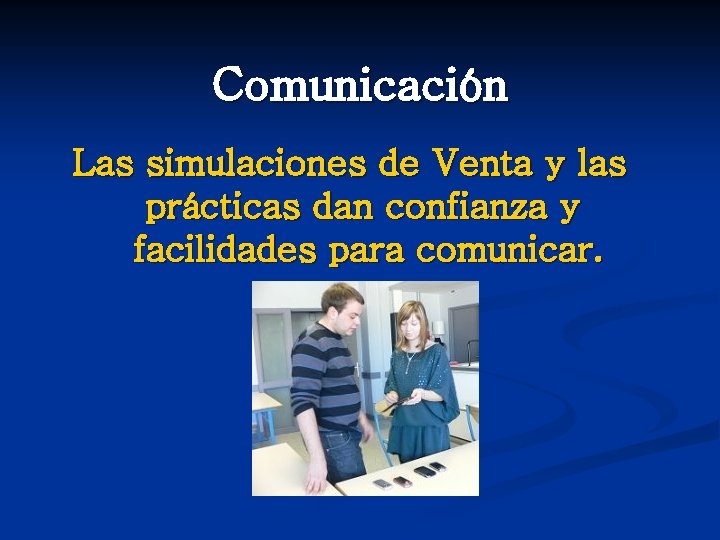 Comunicación

Las simulaciones de Venta y las prácticas dan confianza y facilidades para comunicar.